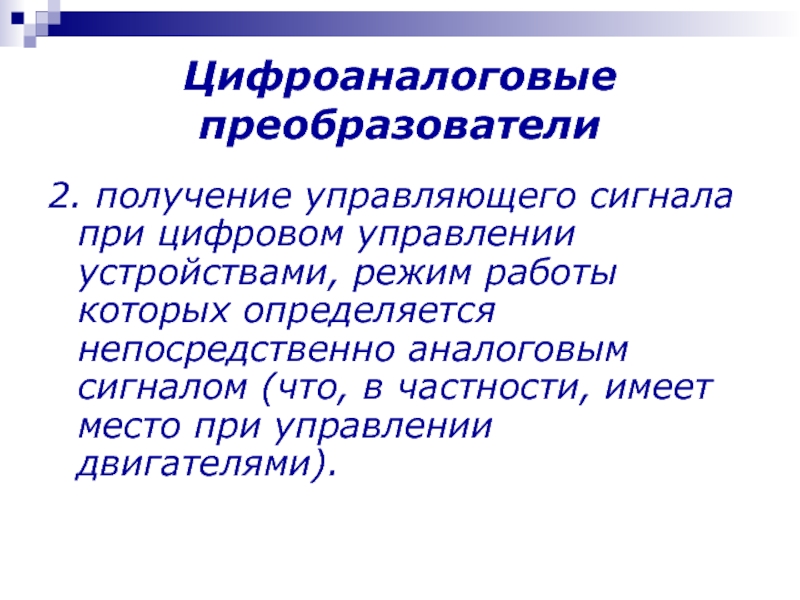 Цифроаналоговые преобразователи

2. получение управляющего сигнала при цифровом управлении устройствами, режим работы которых определяется непосредственно аналоговым сигналом (что, в частности, имеет место при управлении двигателями).